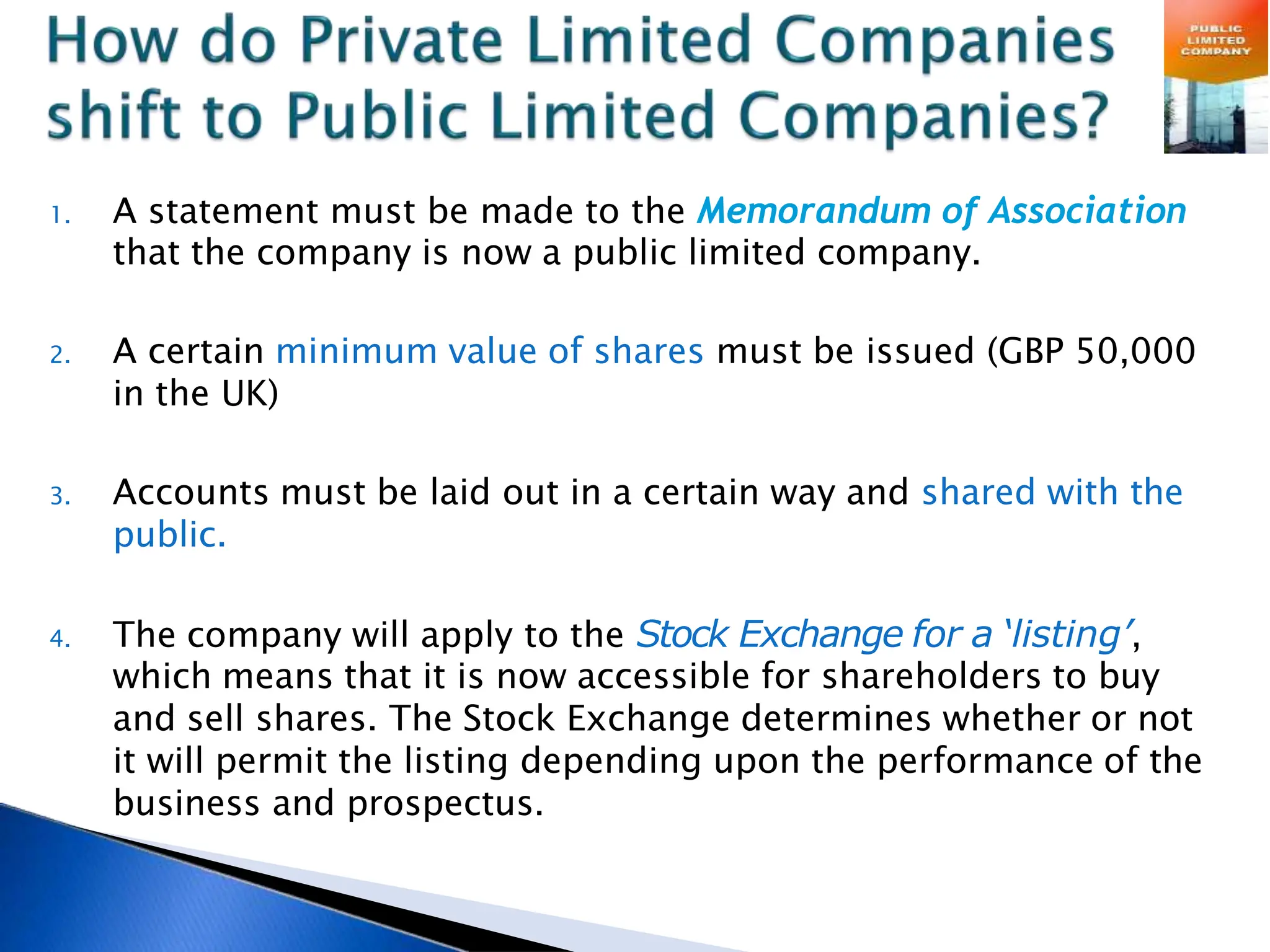 How do Private Limited Companies shift to Public Limited Companies?

PUBLIC LIMITED COMPANY

1. A statement must be made to the Memorandum of Association that the company is now a public limited company.

2. A certain minimum value of shares must be issued (GBP 50,000 in the UK)

3. Accounts must be laid out in a certain way and shared with the public.

4. The company will apply to the Stock Exchange for a 'listing', which means that it is now accessible for shareholders to buy and sell shares. The Stock Exchange determines whether or not it will permit the listing depending upon the performance of the business and prospectus.